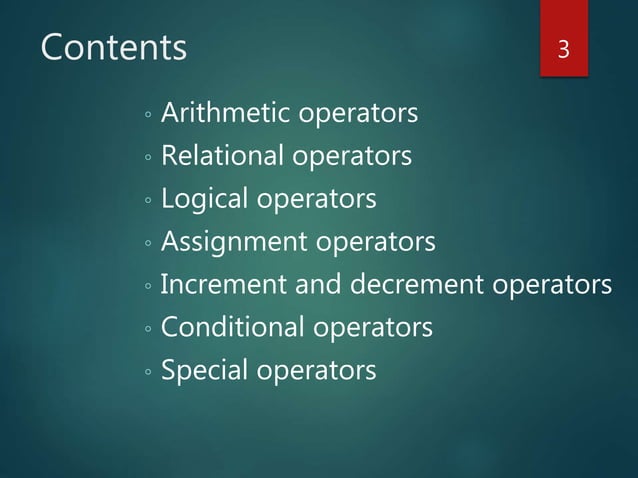 Contents

3

◦ Arithmetic operators
◦ Relational operators
◦ Logical operators
◦ Assignment operators
◦ Increment and decrement operators
◦ Conditional operators
◦ Special operators